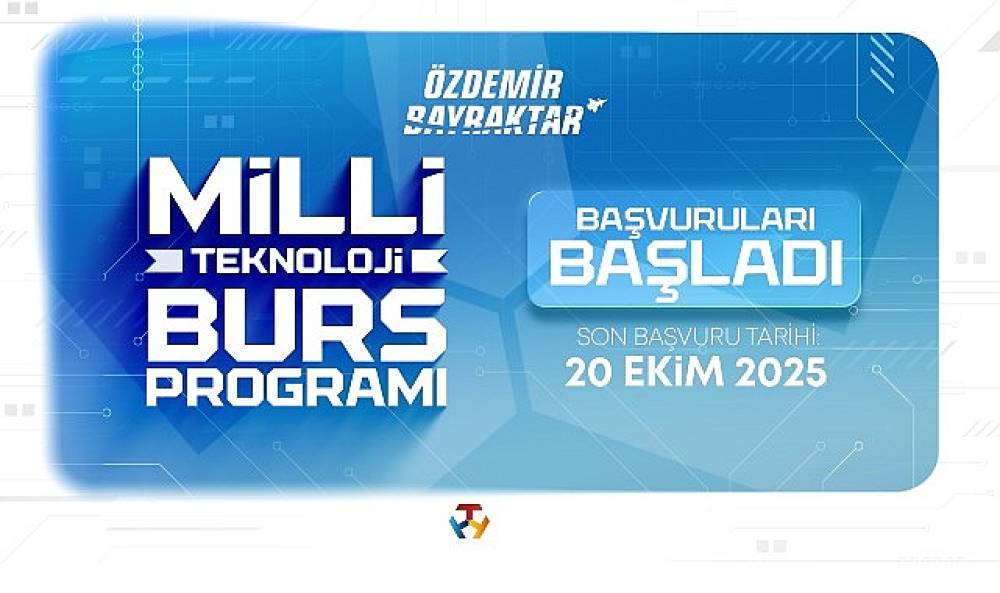 ÖZDEMİR BAYRAKTAR

MİLLİ TEKNOLOJİ BURS PROGRAMI

BAŞVURULARI BAŞLADI

SON BAŞVURU TARİHİ: 20 EKİM 2025